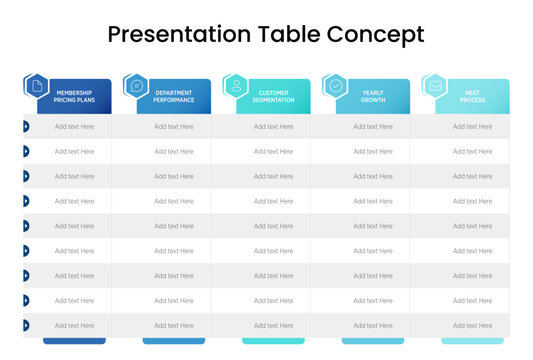 Presentation Table Concept

| MEMBERSHIP PRICING PLANS | DEPARTMENT PERFORMANCE | CUSTOMER SEGMENTATION | YEARLY GROWTH | NEXT PROCESS |
|---|---|---|---|---|
| Add text Here | Add text Here | Add text Here | Add text Here | Add text Here |
| Add text Here | Add text Here | Add text Here | Add text Here | Add text Here |
| Add text Here | Add text Here | Add text Here | Add text Here | Add text Here |
| Add text Here | Add text Here | Add text Here | Add text Here | Add text Here |
| Add text Here | Add text Here | Add text Here | Add text Here | Add text Here |
| Add text Here | Add text Here | Add text Here | Add text Here | Add text Here |
| Add text Here | Add text Here | Add text Here | Add text Here | Add text Here |
| Add text Here | Add text Here | Add text Here | Add text Here | Add text Here |
| Add text Here | Add text Here | Add text Here | Add text Here | Add text Here |